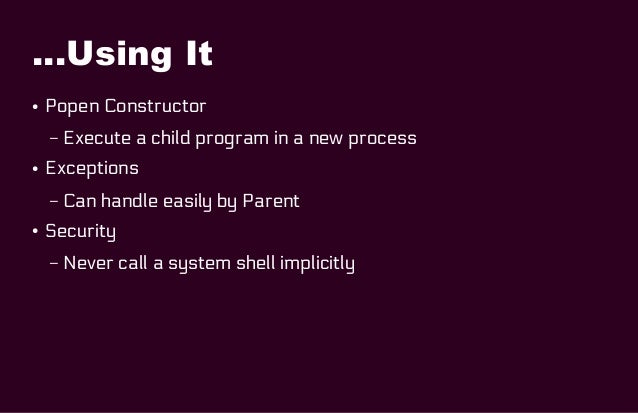 ...Using It

• Popen Constructor
– Execute a child program in a new process
• Exceptions
– Can handle easily by Parent
• Security
– Never call a system shell implicitly